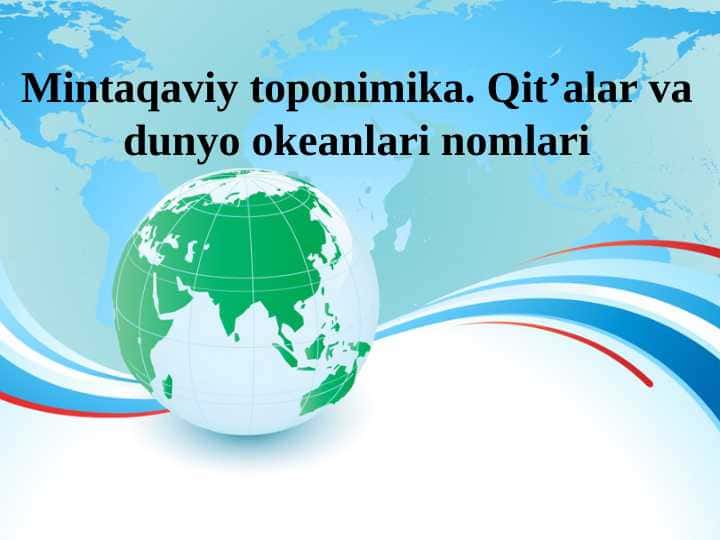 Mintaqaviy toponimika. Qit’alar va dunyo okeanlari nomlari